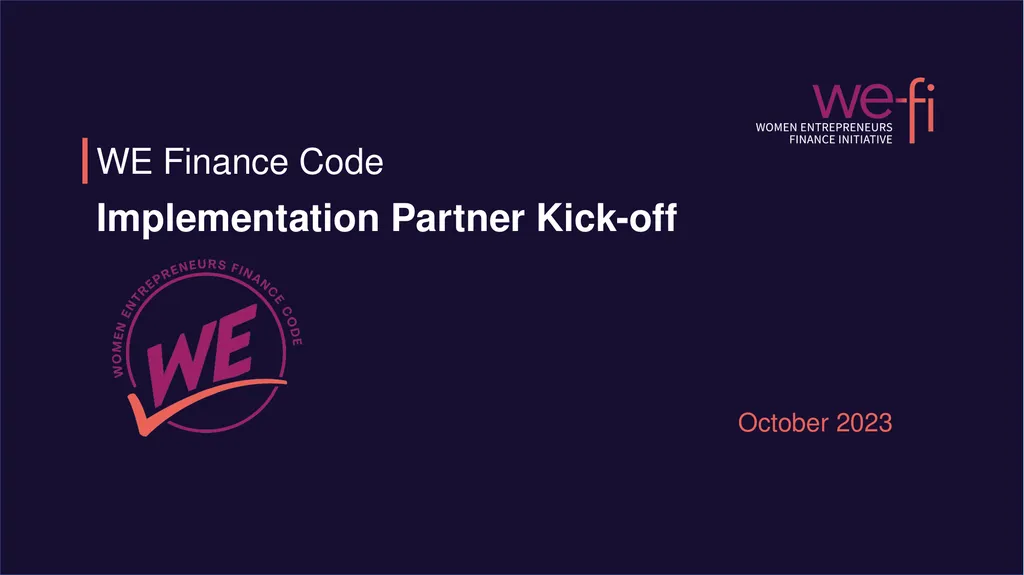 we-fi
WOMEN ENTREPRENEURS FINANCE INITIATIVE

WE Finance Code

Implementation Partner Kick-off

WOMEN ENTREPRENEURS FINANCE CODE
WE

October 2023